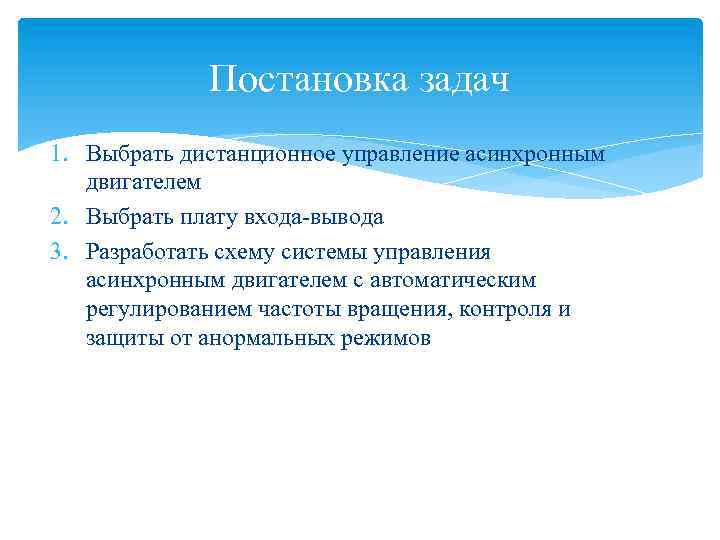 Постановка задач

1. Выбрать дистанционное управление асинхронным двигателем
2. Выбрать плату входа-вывода
3. Разработать схему системы управления асинхронным двигателем с автоматическим регулированием частоты вращения, контроля и защиты от анормальных режимов